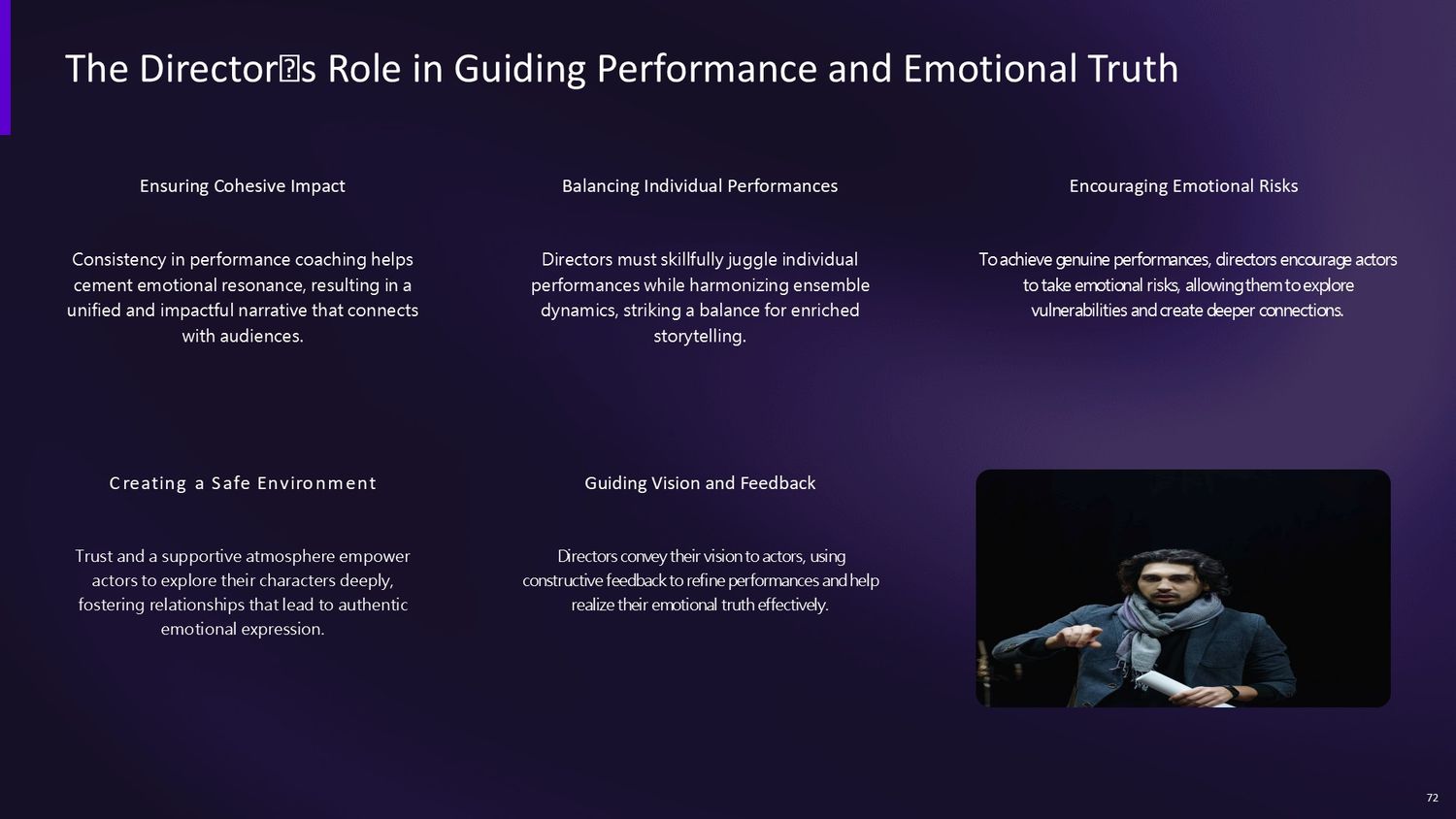 The Director�s Role in Guiding Performance and Emotional Truth

Ensuring Cohesive Impact

Consistency in performance coaching helps cement emotional resonance, resulting in a unified and impactful narrative that connects with audiences.

Balancing Individual Performances

Directors must skillfully juggle individual performances while harmonizing ensemble dynamics, striking a balance for enriched storytelling.

Encouraging Emotional Risks

To achieve genuine performances, directors encourage actors to take emotional risks, allowing them to explore vulnerabilities and create deeper connections.

Creating a Safe Environment

Trust and a supportive atmosphere empower actors to explore their characters deeply, fostering relationships that lead to authentic emotional expression.

Guiding Vision and Feedback

Directors convey their vision to actors, using constructive feedback to refine performances and help realize their emotional truth effectively.

72